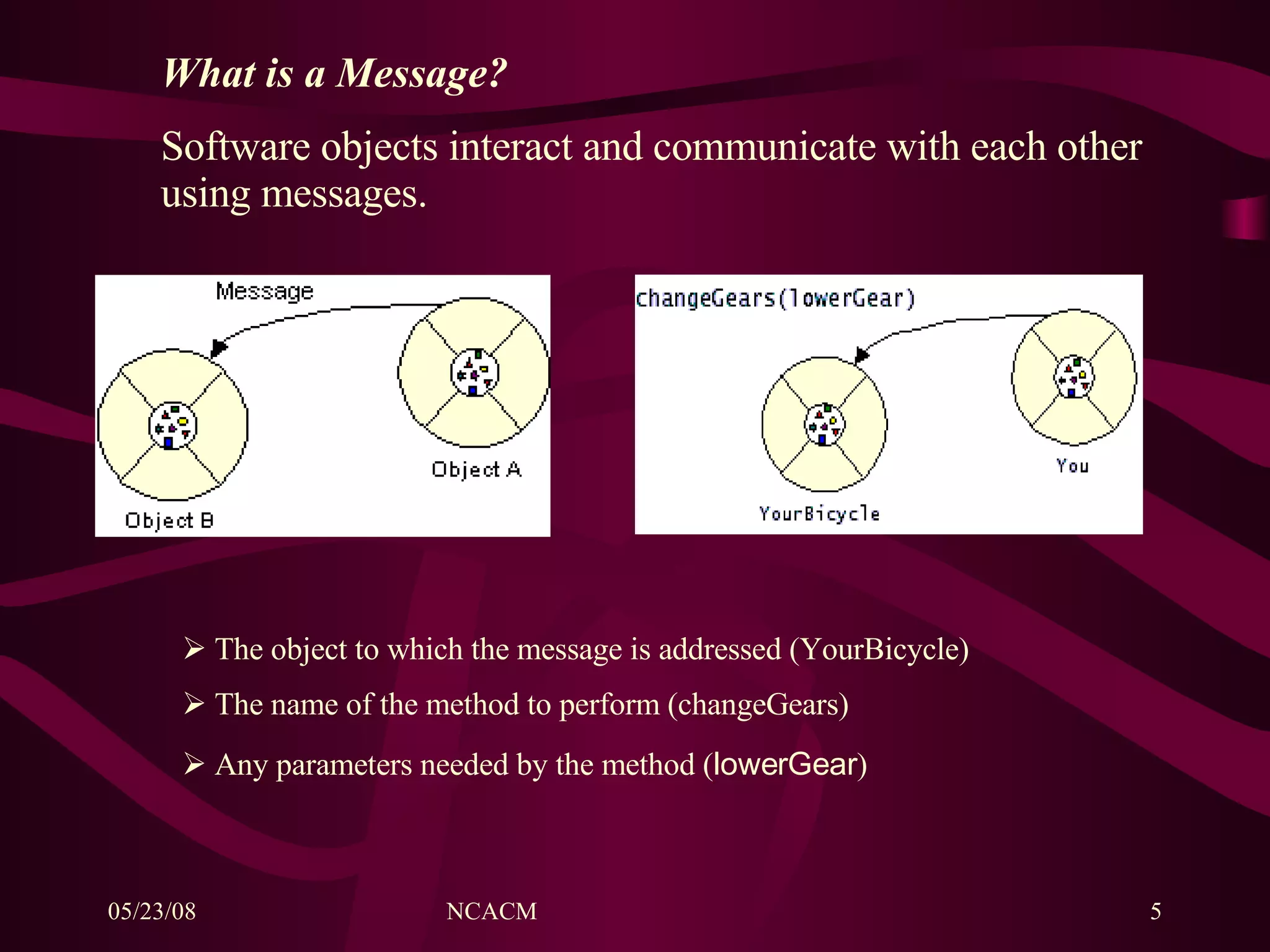 What is a Message?

Software objects interact and communicate with each other using messages.

Message

Object A

Object B

changeGears(lowerGear)

You

YourBicycle

➢ The object to which the message is addressed (YourBicycle)

➢ The name of the method to perform (changeGears)

➢ Any parameters needed by the method (lowerGear)

05/23/08

NCACM

5